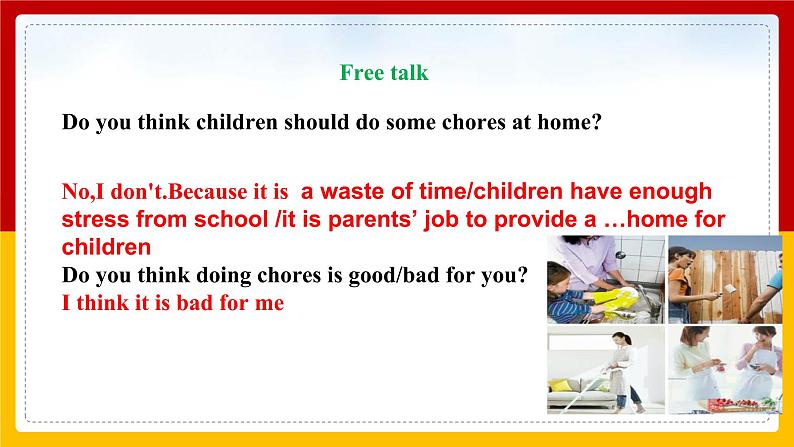 Free talk

Do you think children should do some chores at home?

No,I don't.Because it is a waste of time/children have enough stress from school /it is parents’ job to provide a …home for children

Do you think doing chores is good/bad for you?

I think it is bad for me